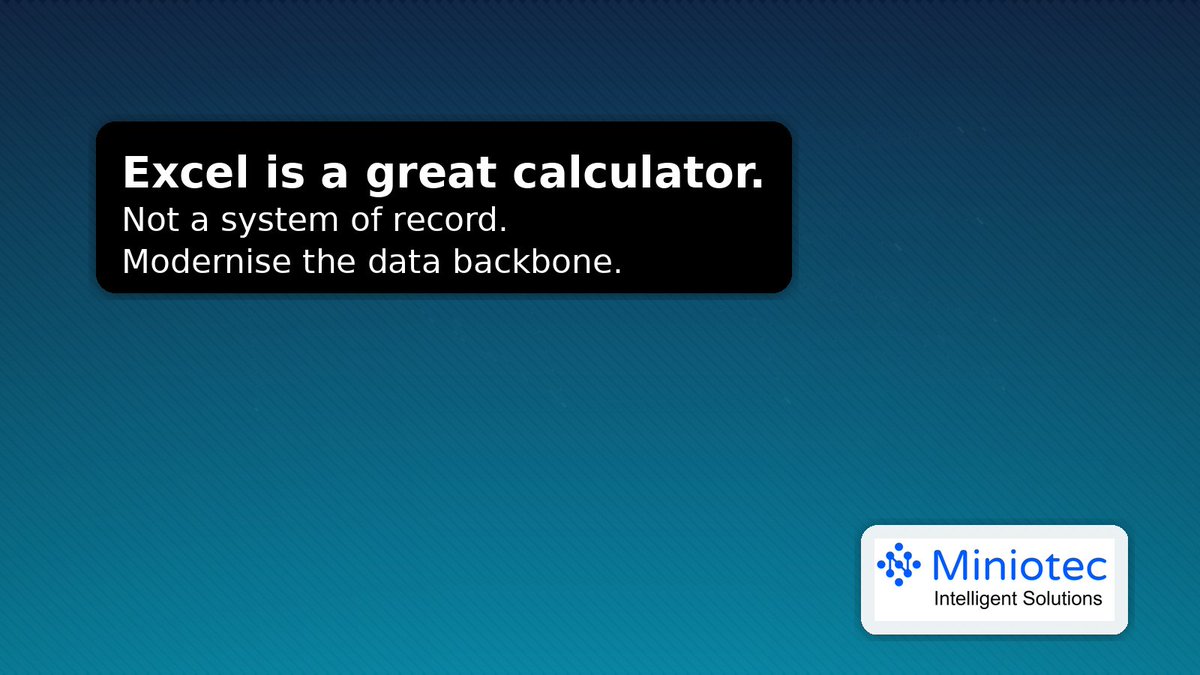 Excel is a great calculator.
Not a system of record.
Modernise the data backbone.

Miniotec
Intelligent Solutions